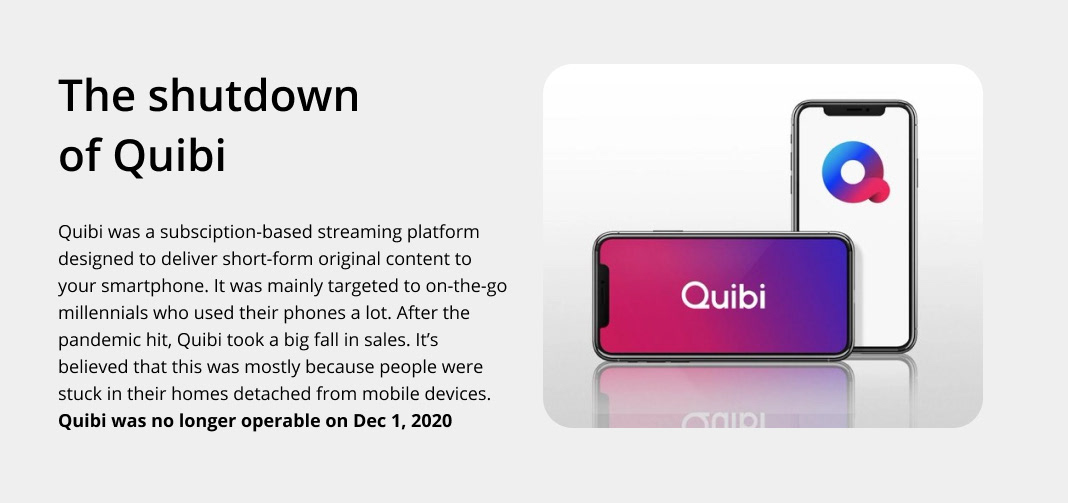 The shutdown of Quibi

Quibi was a subsciption-based streaming platform designed to deliver short-form original content to your smartphone. It was mainly targeted to on-the-go millennials who used their phones a lot. After the pandemic hit, Quibi took a big fall in sales. It's believed that this was mostly because people were stuck in their homes detached from mobile devices. **Quibi was no longer operable on Dec 1, 2020**

Quibi